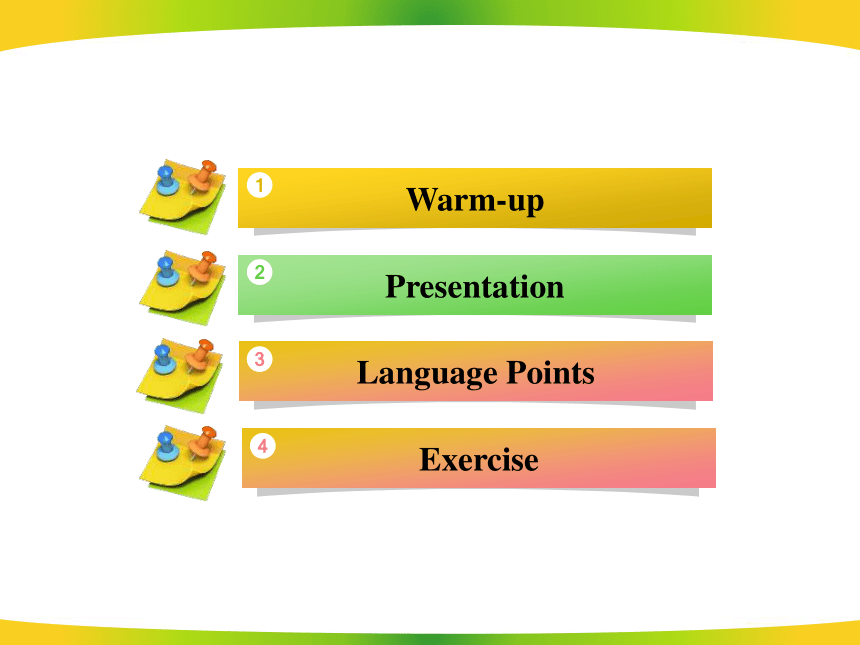 1 Warm-up

2 Presentation

3 Language Points

4 Exercise